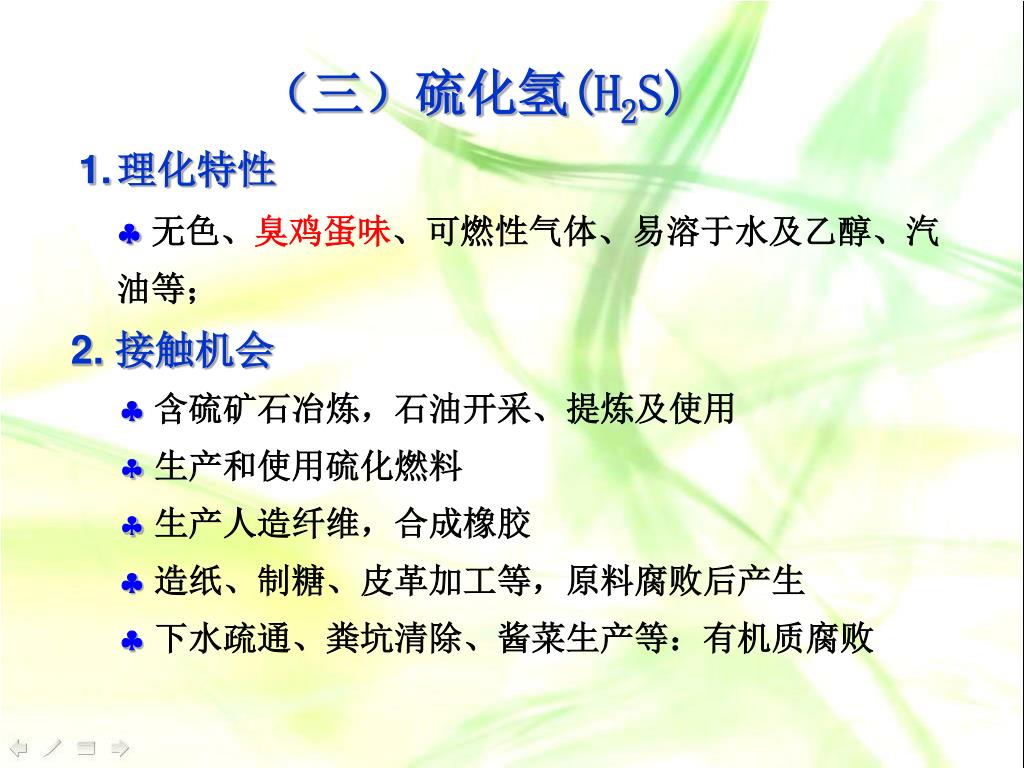 （三）硫化氢($H_2S$)

1.理化特性

♣ 无色、臭鸡蛋味、可燃性气体、易溶于水及乙醇、汽油等；

2. 接触机会

♣ 含硫矿石冶炼，石油开采、提炼及使用

♣ 生产和使用硫化燃料

♣ 生产人造纤维，合成橡胶

♣ 造纸、制糖、皮革加工等，原料腐败后产生

♣ 下水疏通、粪坑清除、酱菜生产等：有机质腐败